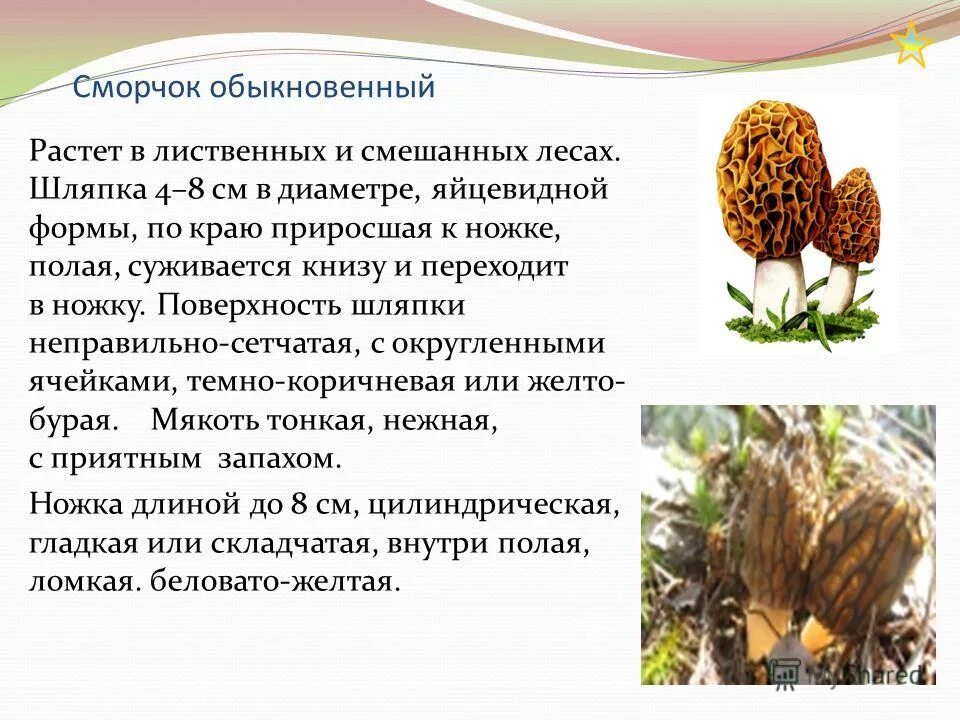 Сморчок обыкновенный

Растет в лиственных и смешанных лесах. Шляпка 4–8 см в диаметре, яйцевидной формы, по краю приросшая к ножке, полая, суживается книзу и переходит в ножку. Поверхность шляпки неправильно-сетчатая, с округленными ячейками, темно-коричневая или желто-бурая. Мякоть тонкая, нежная, с приятным запахом.

Ножка длиной до 8 см, цилиндрическая, гладкая или складчатая, внутри полая, ломкая. беловато-желтая.

MyShared